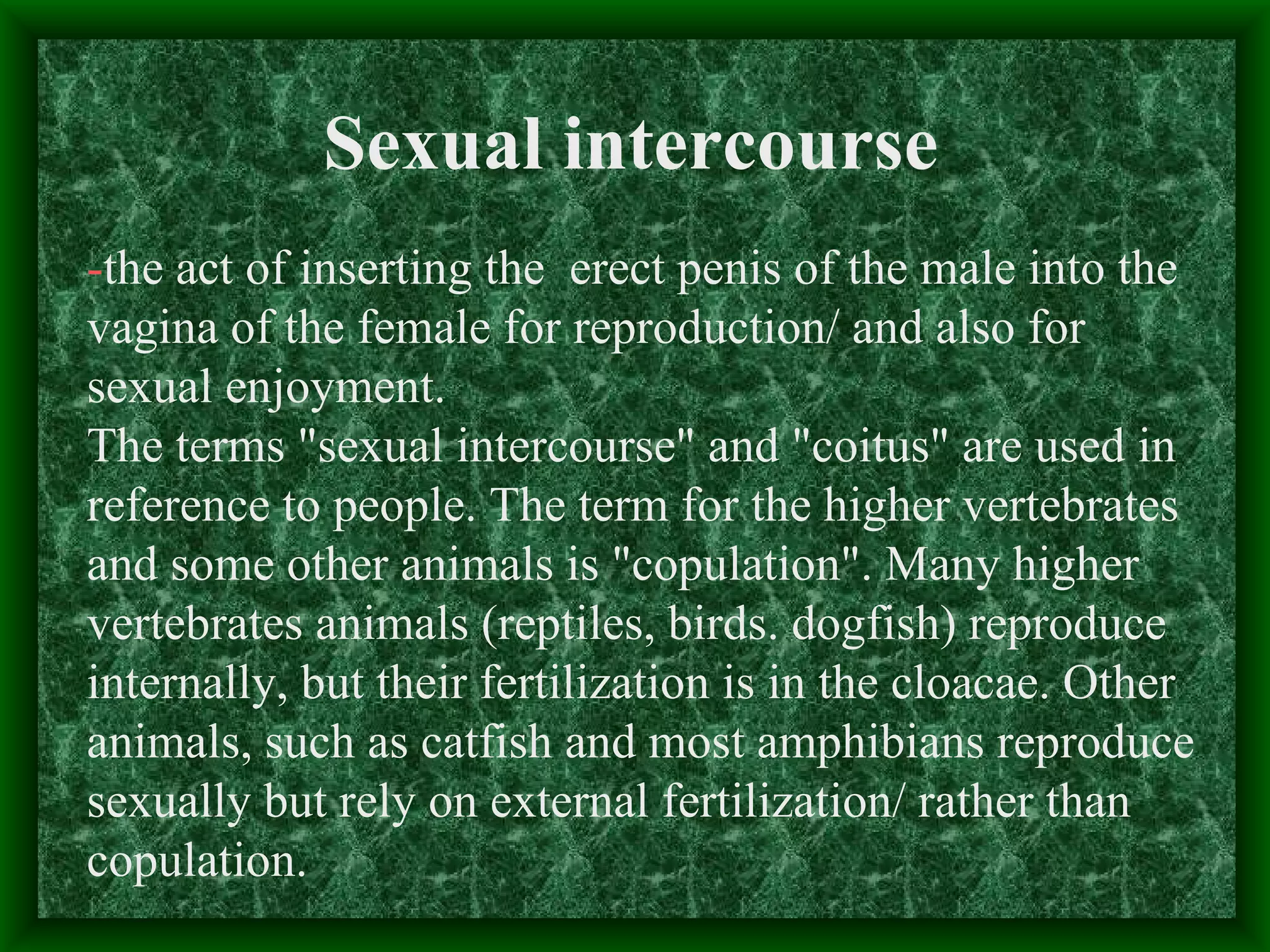 Sexual intercourse

-the act of inserting the erect penis of the male into the vagina of the female for reproduction/ and also for sexual enjoyment.
The terms "sexual intercourse" and "coitus" are used in reference to people. The term for the higher vertebrates and some other animals is "copulation". Many higher vertebrates animals (reptiles, birds. dogfish) reproduce internally, but their fertilization is in the cloacae. Other animals, such as catfish and most amphibians reproduce sexually but rely on external fertilization/ rather than copulation.